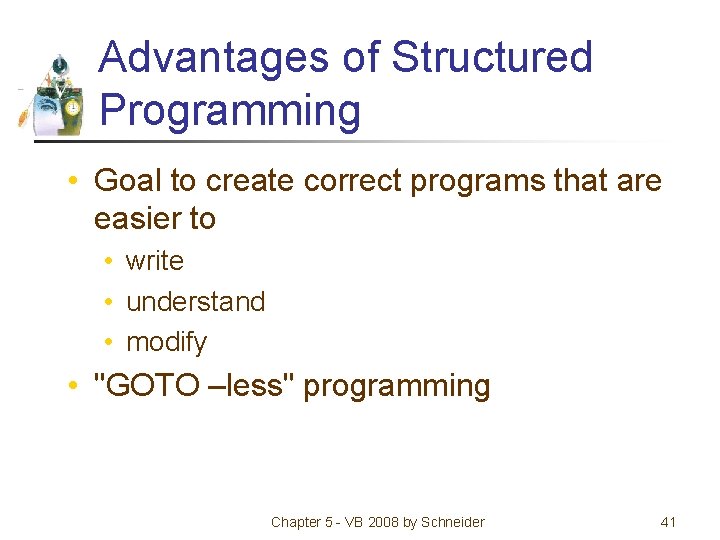 Advantages of Structured Programming

• Goal to create correct programs that are easier to
  • write
  • understand
  • modify
• "GOTO –less" programming

Chapter 5 - VB 2008 by Schneider

41